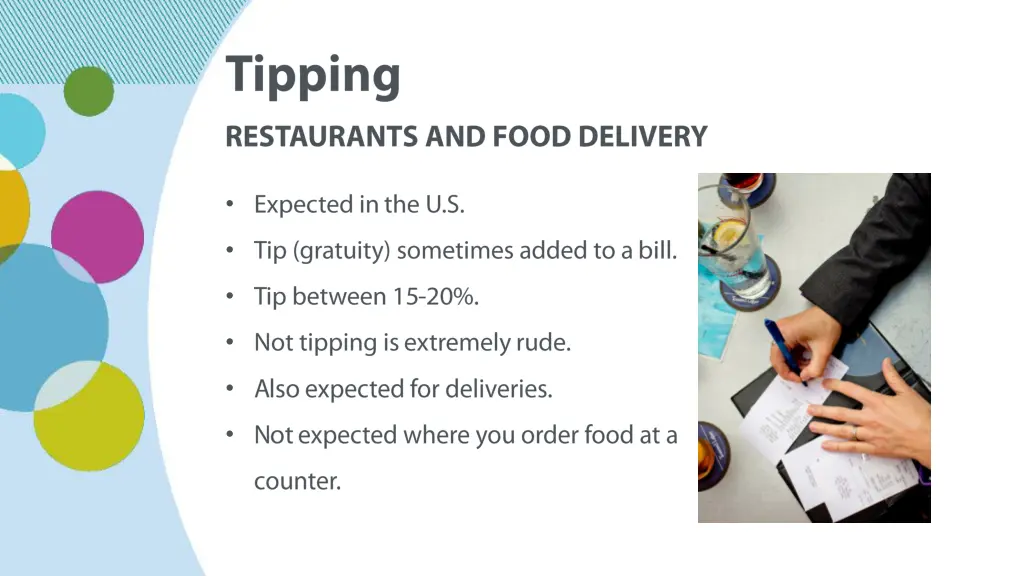 Tipping

RESTAURANTS AND FOOD DELIVERY

• Expected in the U.S.
• Tip (gratuity) sometimes added to a bill.
• Tip between 15-20%.
• Not tipping is extremely rude.
• Also expected for deliveries.
• Not expected where you order food at a counter.